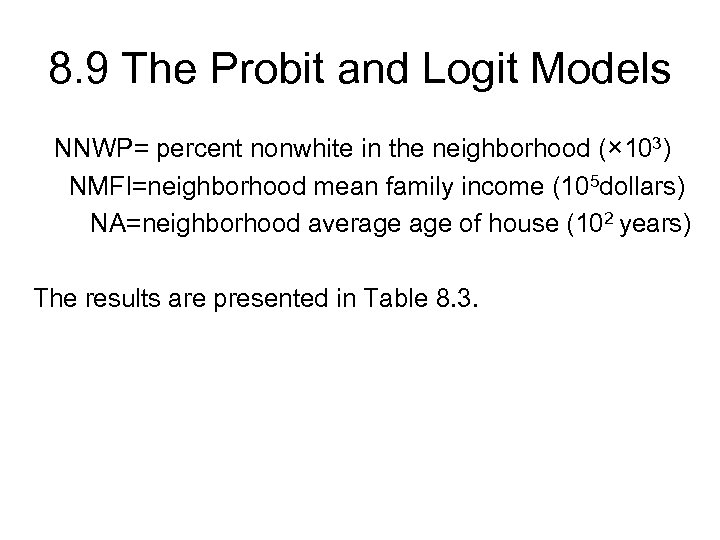 8.9 The Probit and Logit Models

NNWP= percent nonwhite in the neighborhood ($\times 10^3$)
NMFI=neighborhood mean family income ($10^5$dollars)
NA=neighborhood average age of house ($10^2$ years)

The results are presented in Table 8.3.